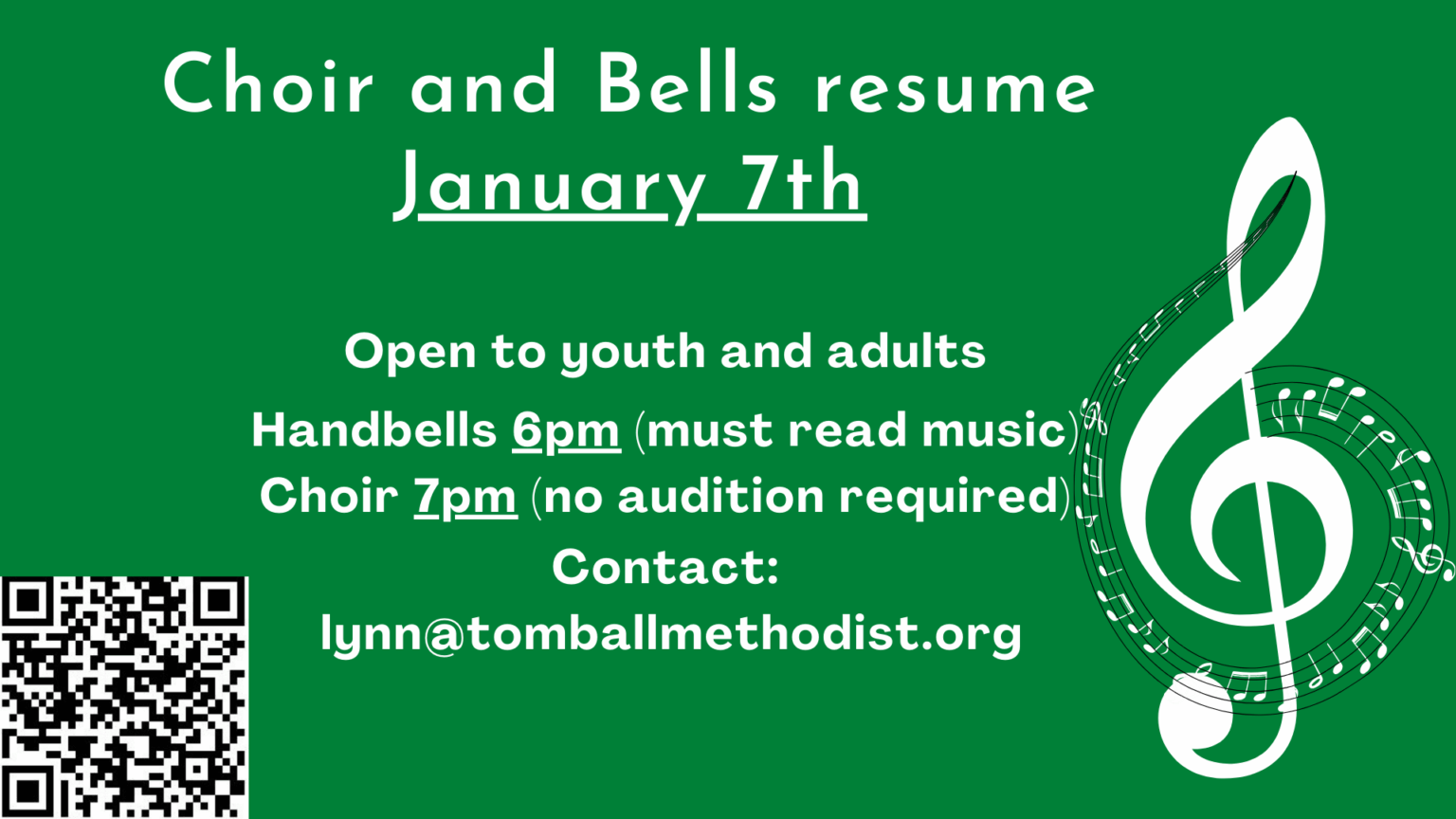 Choir and Bells resume
January 7th

Open to youth and adults
Handbells 6pm (must read music)
Choir 7pm (no audition required)
Contact:
lynn@tomballmethodist.org